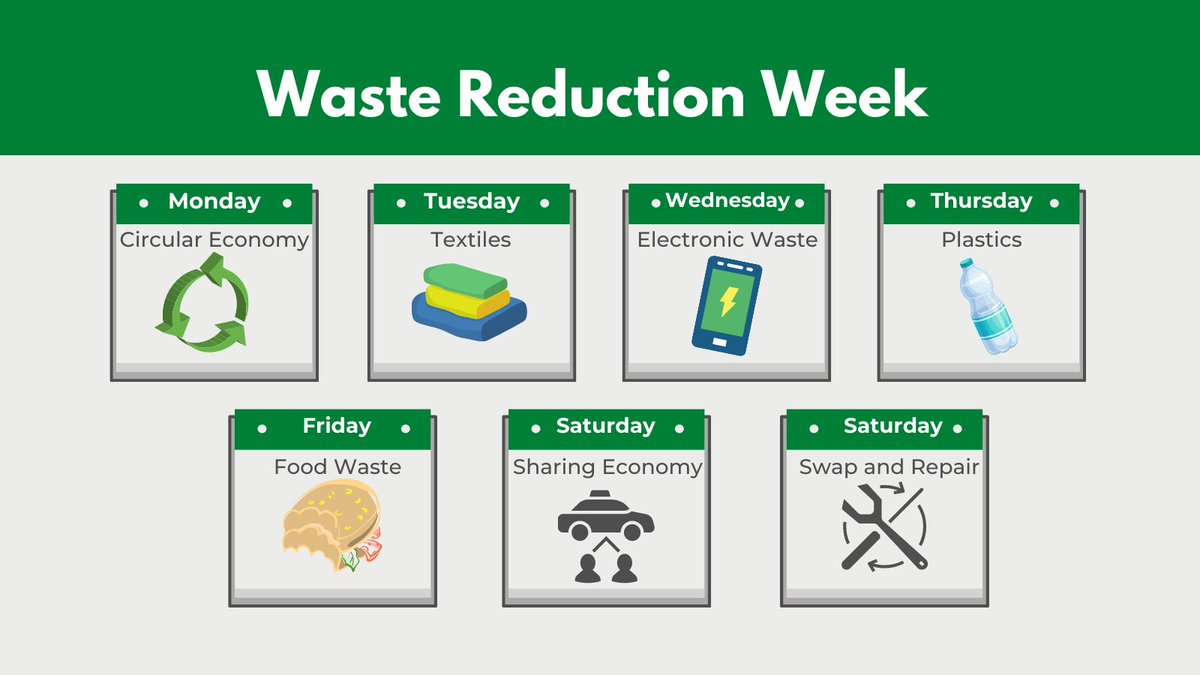 Waste Reduction Week

Monday
Circular Economy

Tuesday
Textiles

Wednesday
Electronic Waste

Thursday
Plastics

Friday
Food Waste

Saturday
Sharing Economy

Saturday
Swap and Repair